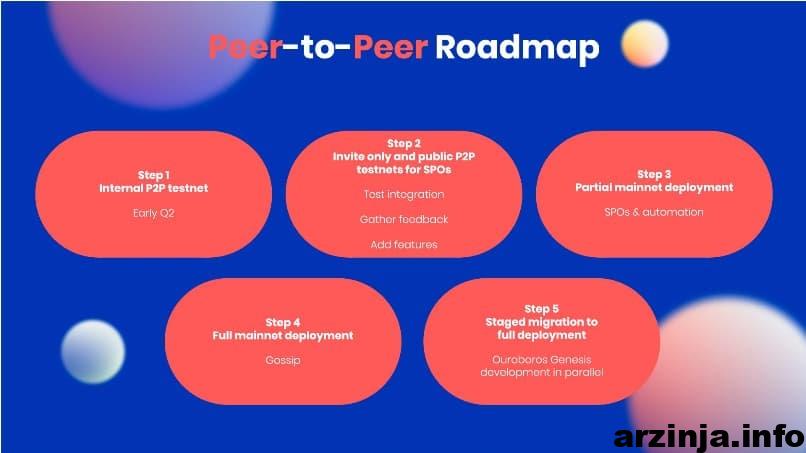 Peer-to-Peer Roadmap

Step 1
Internal P2P testnet

Early Q2

Step 2
Invite only and public P2P testnets for SPOs

Test integration

Gather feedback

Add features

Step 3
Partial mainnet deployment

SPOs & automation

Step 4
Full mainnet deployment

Gossip

Step 5
Staged migration to full deployment

Ouroboros Genesis development in parallel

arzinja.info